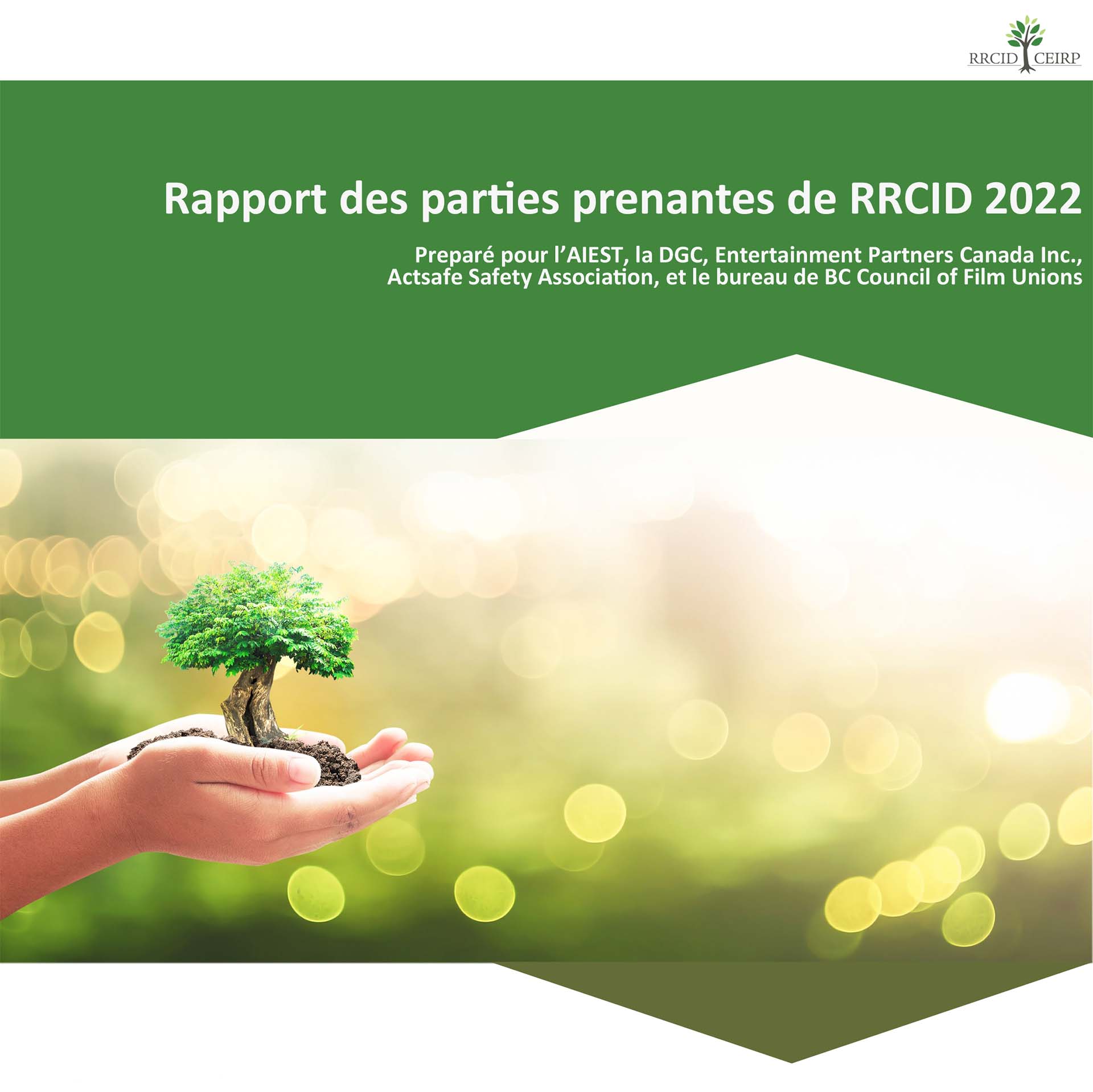 RRCID CEIRP

Rapport des parties prenantes de RRCID 2022

Preparé pour l'AIEST, la DGC, Entertainment Partners Canada Inc., Actsafe Safety Association, et le bureau de BC Council of Film Unions